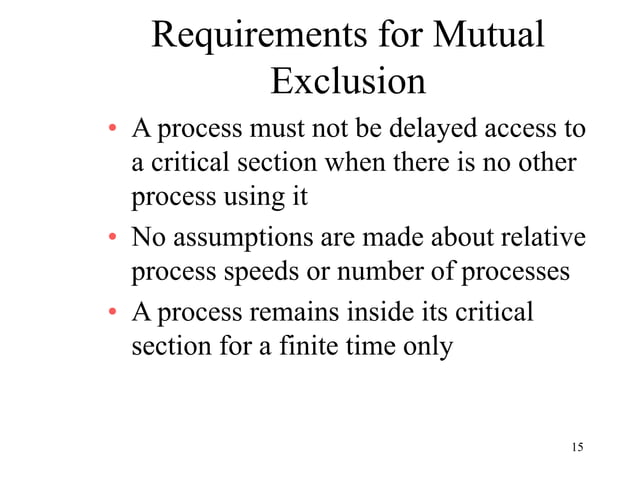 Requirements for Mutual Exclusion

• A process must not be delayed access to a critical section when there is no other process using it

• No assumptions are made about relative process speeds or number of processes

• A process remains inside its critical section for a finite time only

15